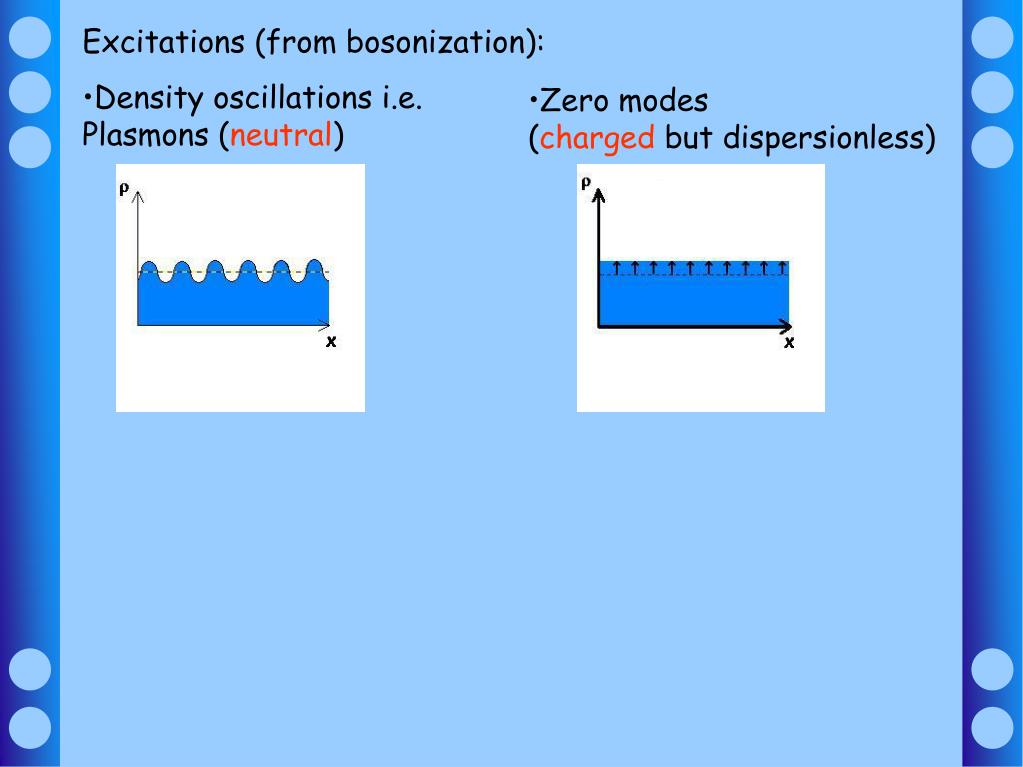 Excitations (from bosonization):

•Density oscillations i.e. Plasmons (neutral)

$\rho$

x

•Zero modes
(charged but dispersionless)

$\rho$

x